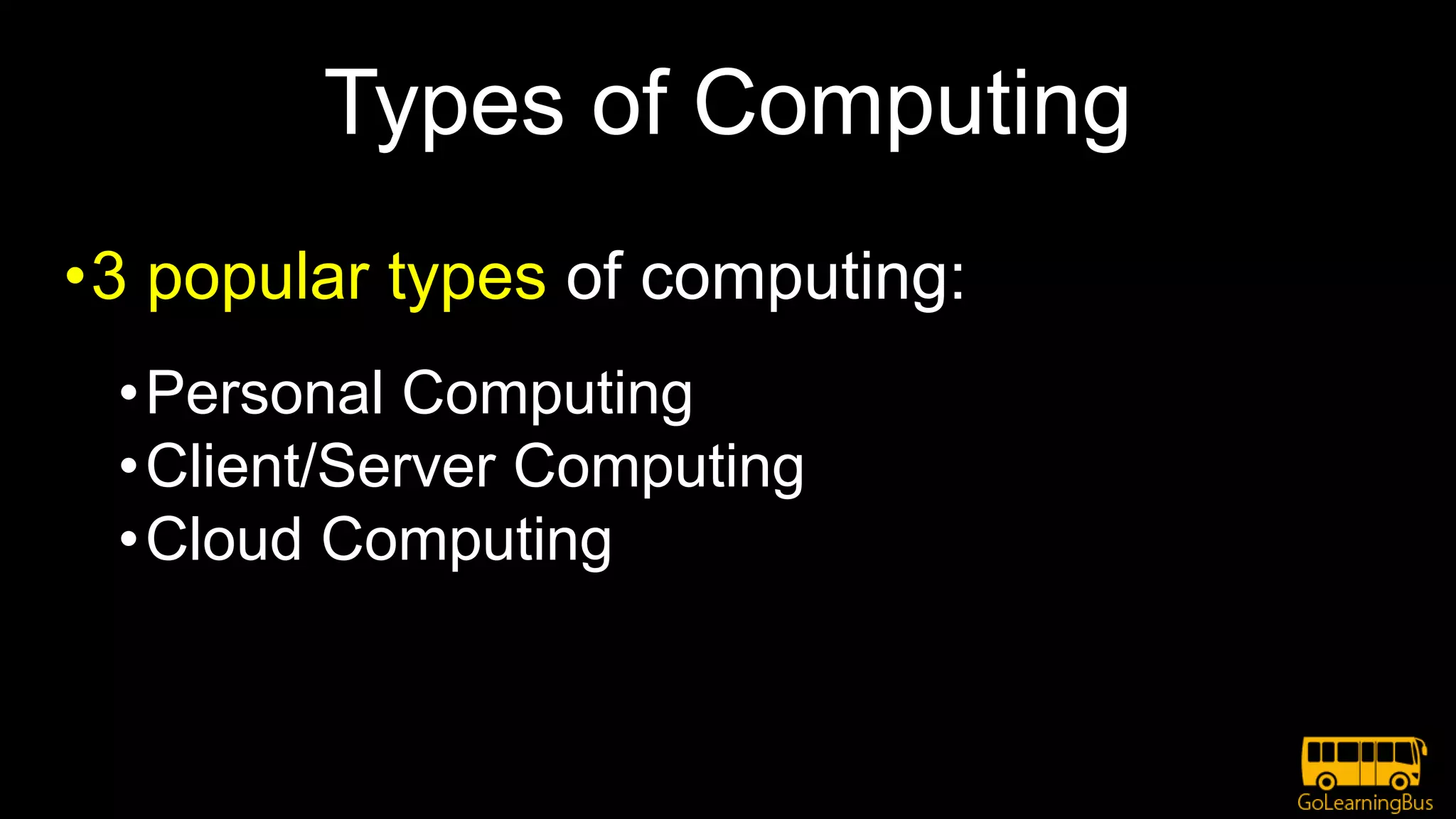 Types of Computing

•3 popular types of computing:

•Personal Computing
•Client/Server Computing
•Cloud Computing

GoLearningBus